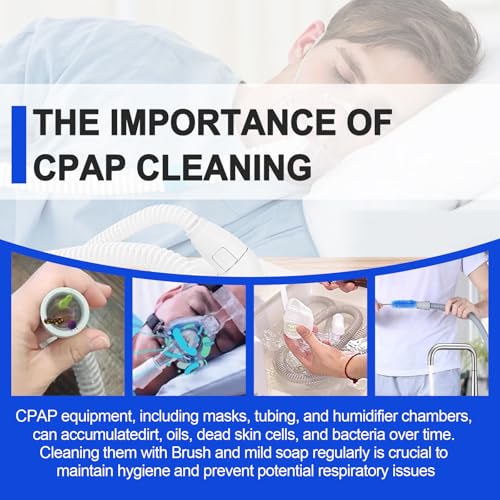 THE IMPORTANCE OF CPAP CLEANING

CPAP equipment, including masks, tubing, and humidifier chambers, can accumulatedirt, oils, dead skin cells, and bacteria over time. Cleaning them with Brush and mild soap regularly is crucial to maintain hygiene and prevent potential respiratory issues